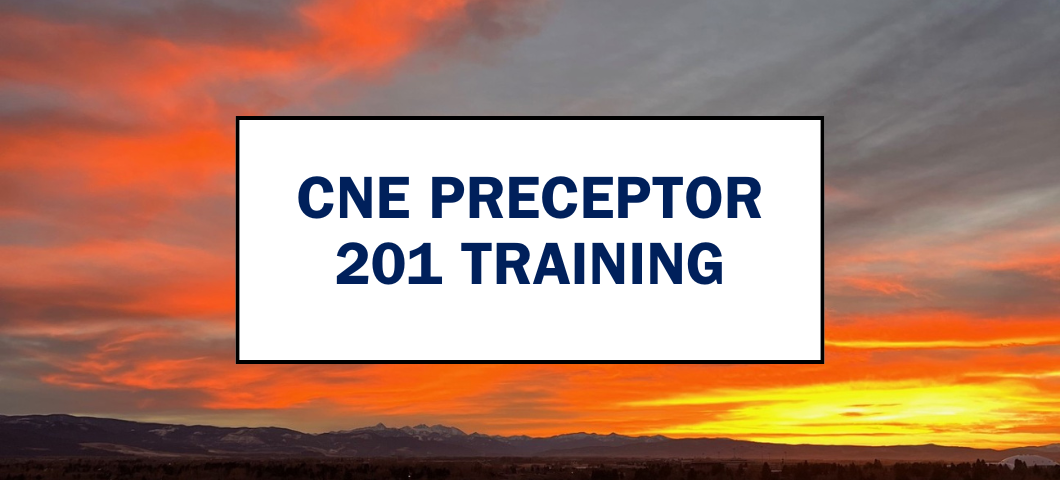 CNE PRECEPTOR
201 TRAINING